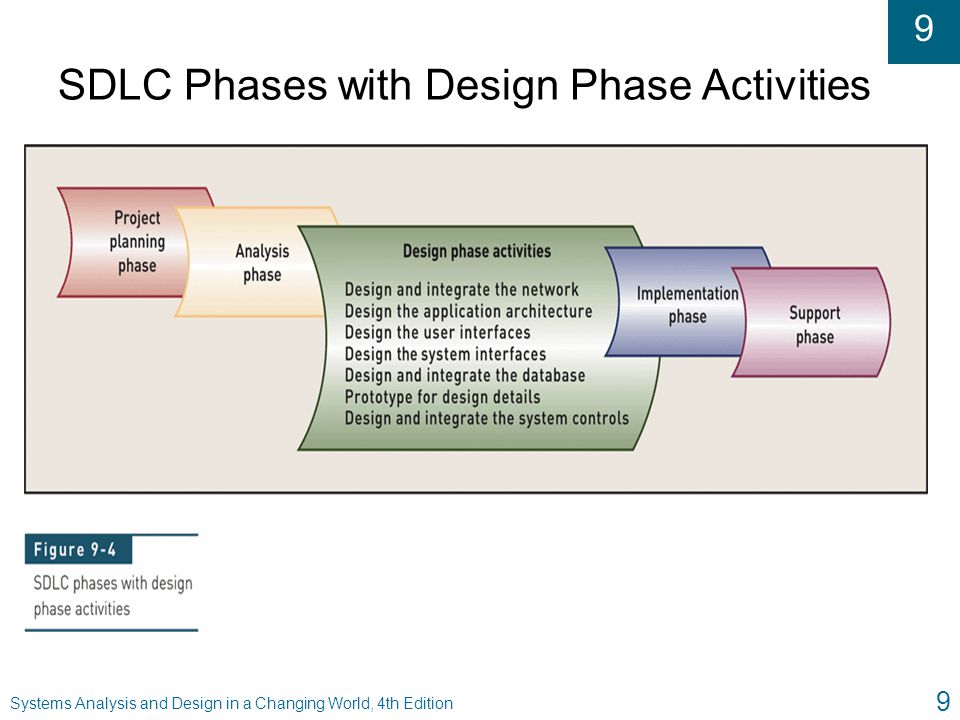 9

SDLC Phases with Design Phase Activities

Project planning phase

Analysis phase

Design phase activities

Design and integrate the network
Design the application architecture
Design the user interfaces
Design the system interfaces
Design and integrate the database
Prototype for design details
Design and integrate the system controls

Implementation phase

Support phase

Figure 9-4

SDLC phases with design phase activities

Systems Analysis and Design in a Changing World, 4th Edition

9